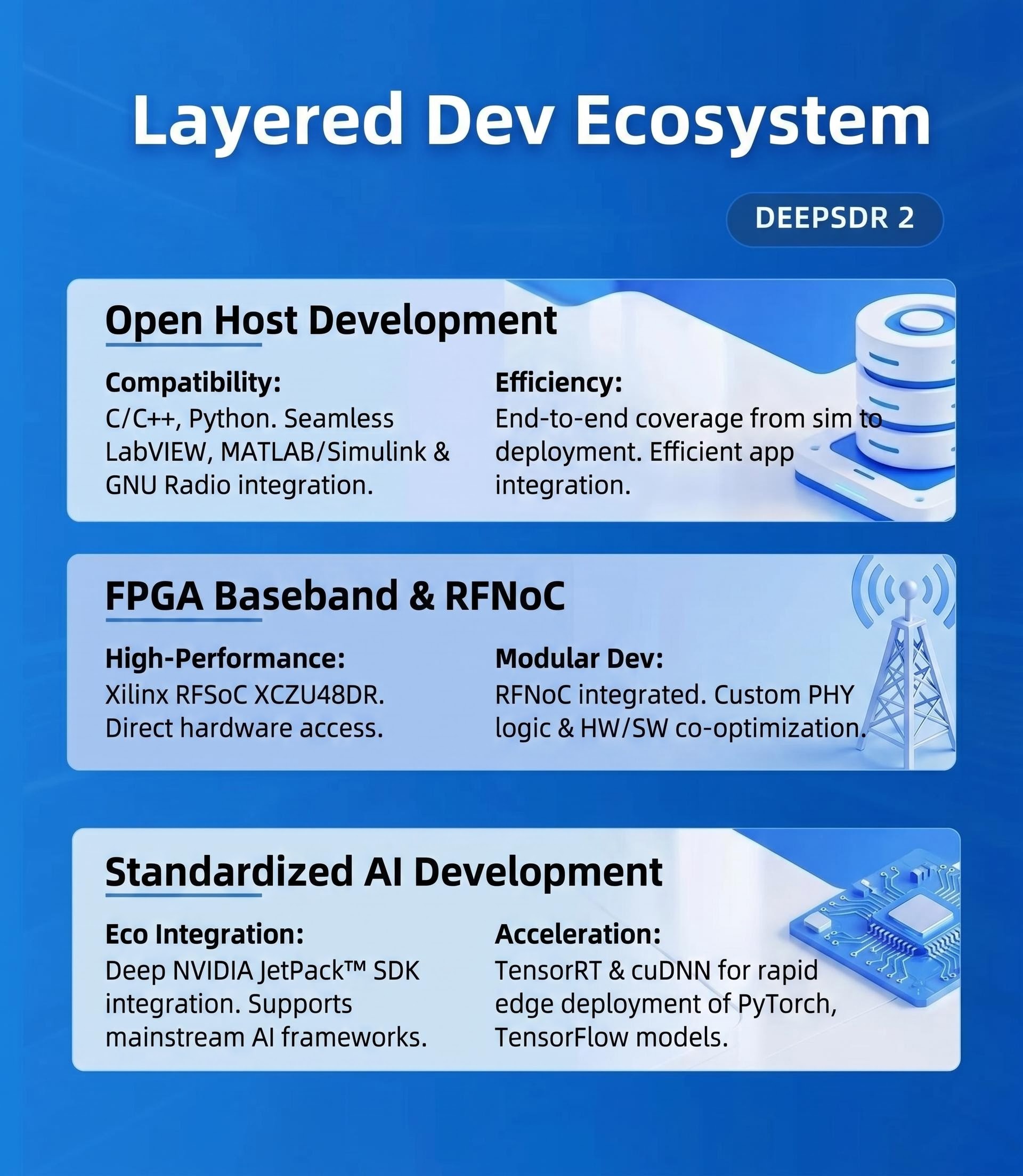 Layered Dev Ecosystem

DEEPSDR 2

Open Host Development

Compatibility:
C/C++, Python. Seamless LabVIEW, MATLAB/Simulink & GNU Radio integration.

Efficiency:
End-to-end coverage from sim to deployment. Efficient app integration.

FPGA Baseband & RFNoC

High-Performance:
Xilinx RFSoC XCZU48DR. Direct hardware access.

Modular Dev:
RFNoC integrated. Custom PHY logic & HW/SW co-optimization.

Standardized AI Development

Eco Integration:
Deep NVIDIA JetPack™ SDK integration. Supports mainstream AI frameworks.

Acceleration:
TensorRT & cuDNN for rapid edge deployment of PyTorch, TensorFlow models.